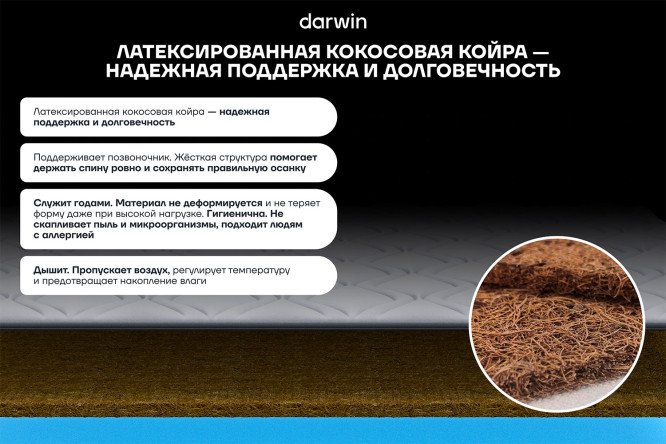 darwin

ЛАТЕКСИРОВАННАЯ КОКОСОВАЯ КОЙРА — НАДЕЖНАЯ ПОДДЕРЖКА И ДОЛГОВЕЧНОСТЬ

Латексированная кокосовая койра — надежная поддержка и долговечность

Поддерживает позвоночник. Жёсткая структура помогает держать спину ровно и сохранять правильную осанку

Служит годами. Материал не деформируется и не теряет форму даже при высокой нагрузке. Гигиенична. Не скапливает пыль и микроорганизмы, подходит людям с аллергией

Дышит. Пропускает воздух, регулирует температуру и предотвращает накопление влаги